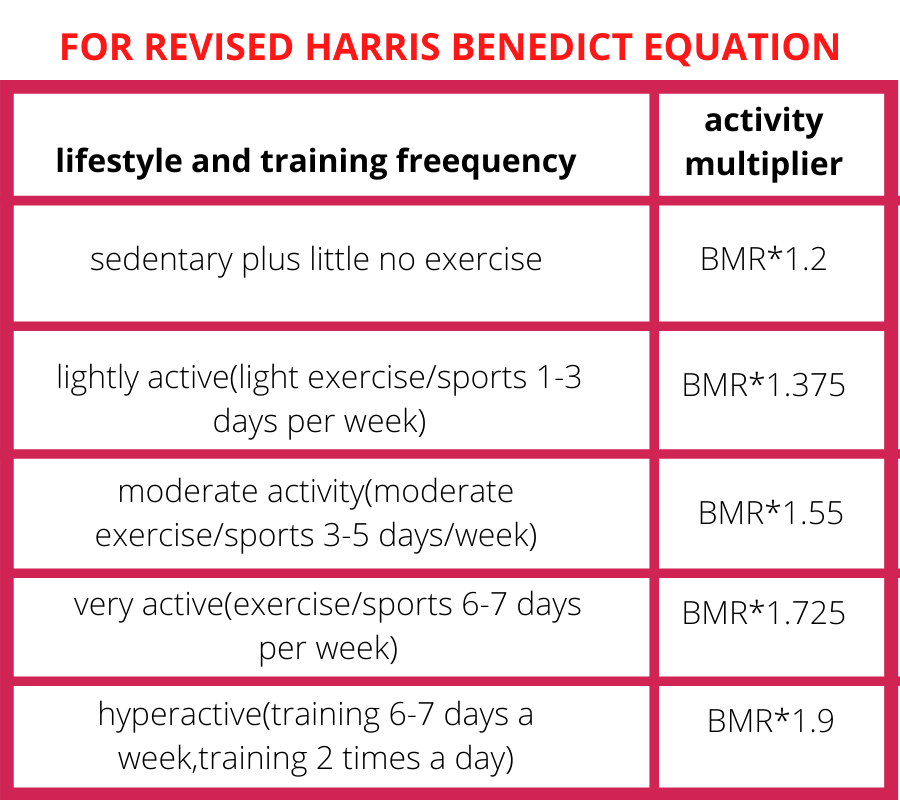 FOR REVISED HARRIS BENEDICT EQUATION

| lifestyle and training freequency | activity multiplier |
|---|---|
| sedentary plus little no exercise | BMR*1.2 |
| lightly active(light exercise/sports 1-3 days per week) | BMR*1.375 |
| moderate activity(moderate exercise/sports 3-5 days/week) | BMR*1.55 |
| very active(exercise/sports 6-7 days per week) | BMR*1.725 |
| hyperactive(training 6-7 days a week,training 2 times a day) | BMR*1.9 |